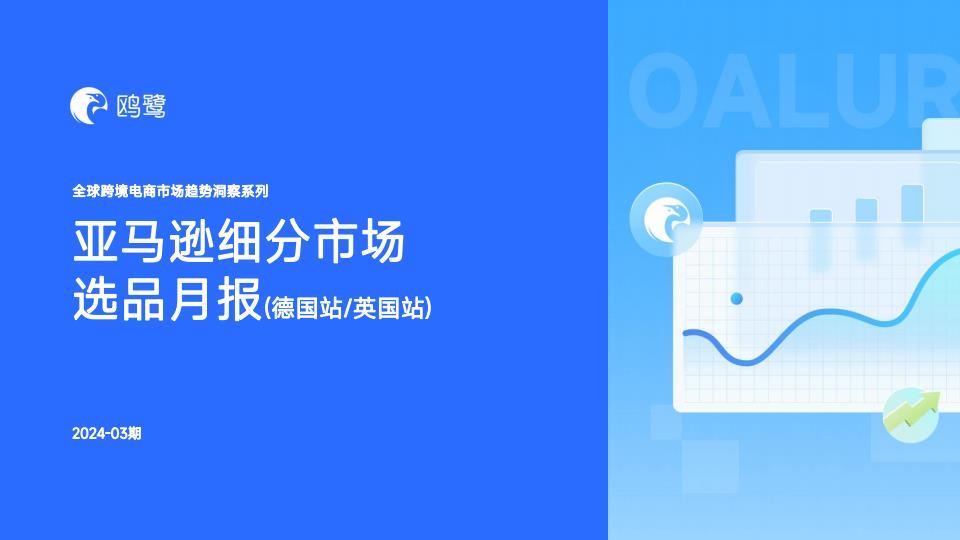 鸥鹭

全球跨境电商市场趋势洞察系列

亚马逊细分市场
选品月报(德国站/英国站)

2024-03期

OALUR